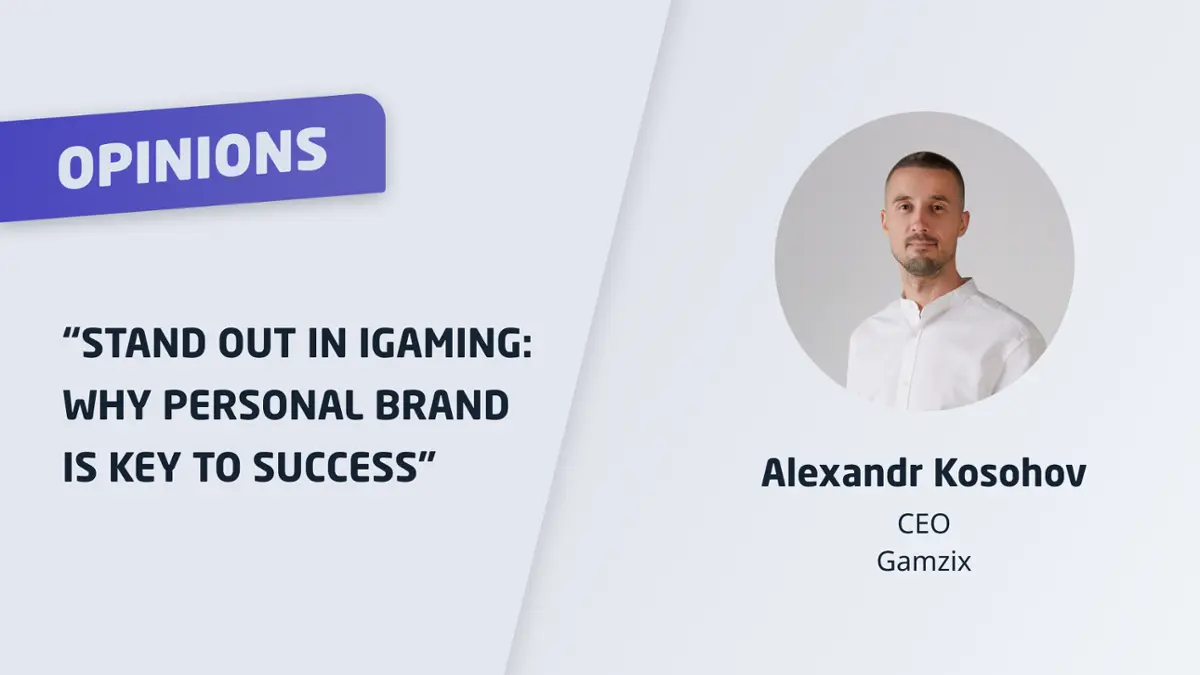 OPINIONS

“STAND OUT IN IGAMING: WHY PERSONAL BRAND IS KEY TO SUCCESS”

Alexandr Kosohov
CEO
Gamzix